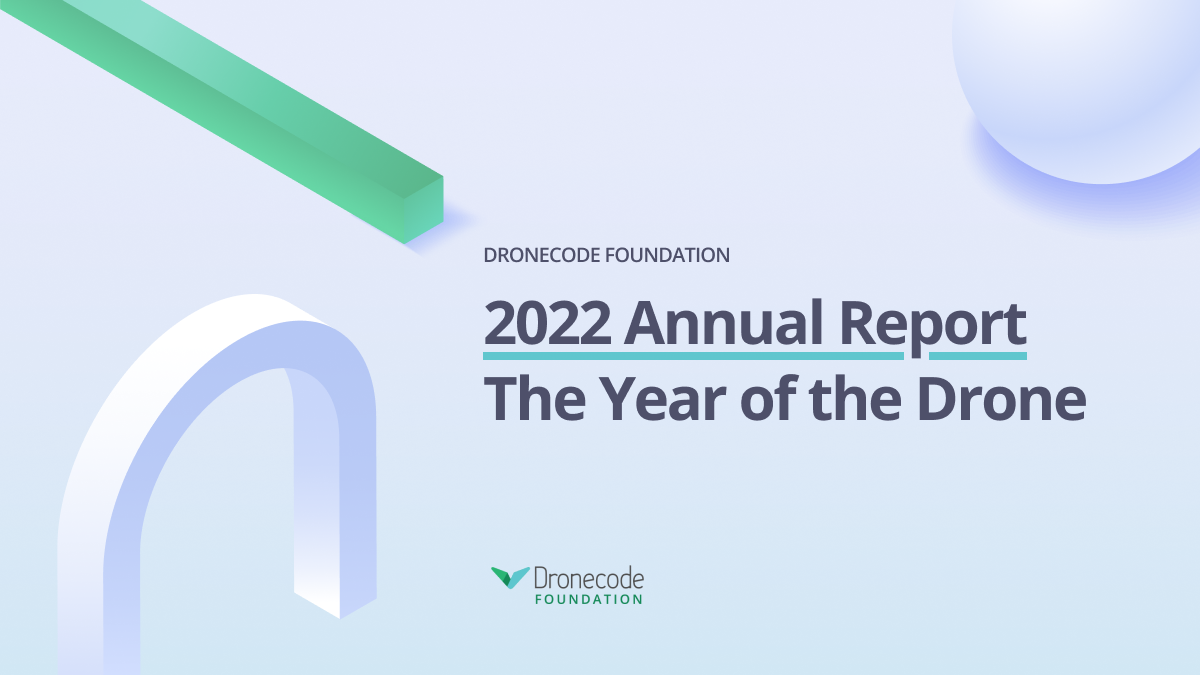 DRONECODE FOUNDATION

2022 Annual Report
The Year of the Drone

Dronecode
FOUNDATION